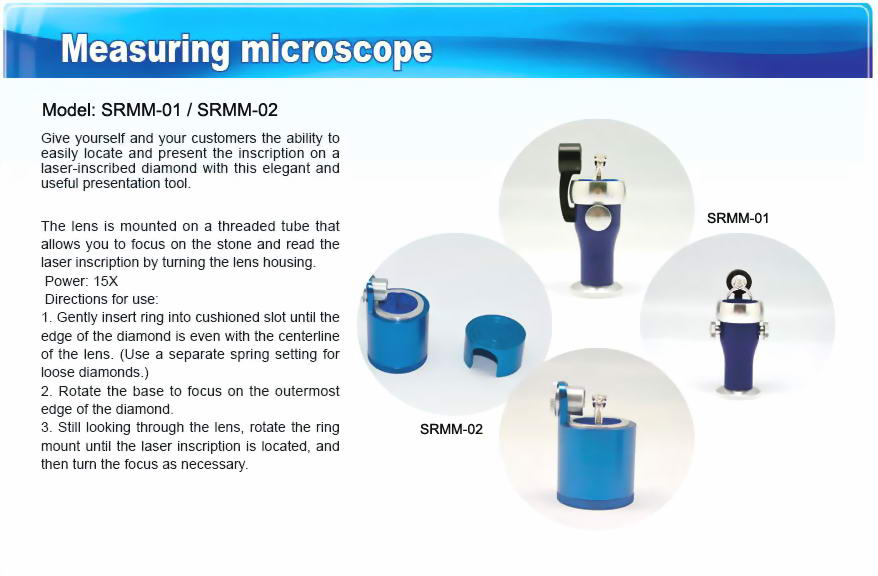 Measuring microscope

Model: SRMM-01 / SRMM-02

Give yourself and your customers the ability to easily locate and present the inscription on a laser-inscribed diamond with this elegant and useful presentation tool.

The lens is mounted on a threaded tube that allows you to focus on the stone and read the laser inscription by turning the lens housing.
Power: 15X
Directions for use:
1. Gently insert ring into cushioned slot until the edge of the diamond is even with the centerline of the lens. (Use a separate spring setting for loose diamonds.)
2. Rotate the base to focus on the outermost edge of the diamond.
3. Still looking through the lens, rotate the ring mount until the laser inscription is located, and then turn the focus as necessary.

SRMM-01

SRMM-02